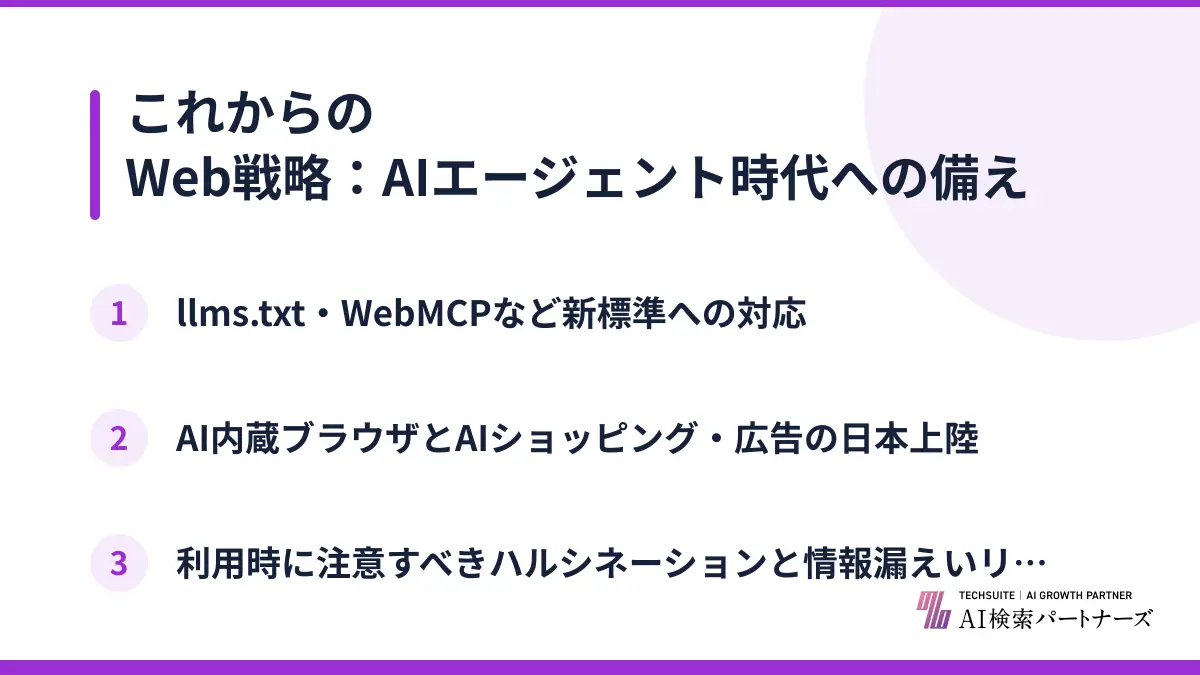 これからの
Web戦略：AIエージェント時代への備え

1 llms.txt・WebMCPなど新標準への対応

2 AI内蔵ブラウザとAIショッピング・広告の日本上陸

3 利用時に注意すべきハルシネーションと情報漏えいリ…

TECHSUITE | AI GROWTH PARTNER
AI検索パートナーズ